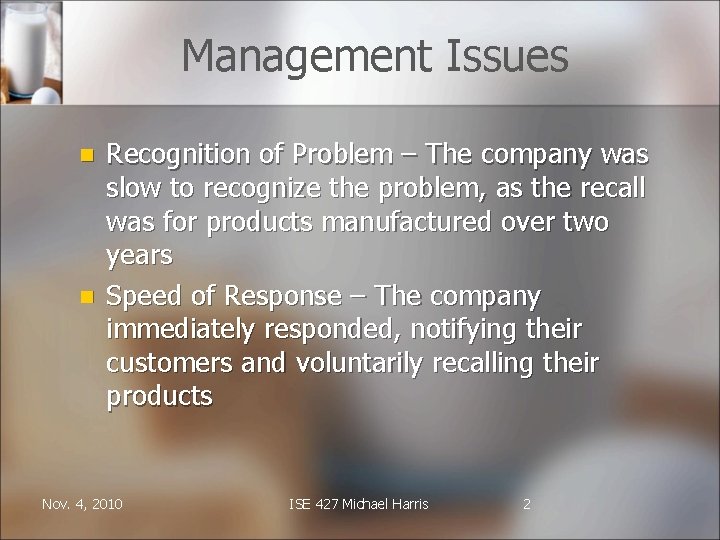 Management Issues

- Recognition of Problem – The company was slow to recognize the problem, as the recall was for products manufactured over two years
- Speed of Response – The company immediately responded, notifying their customers and voluntarily recalling their products

Nov. 4, 2010

ISE 427 Michael Harris

2